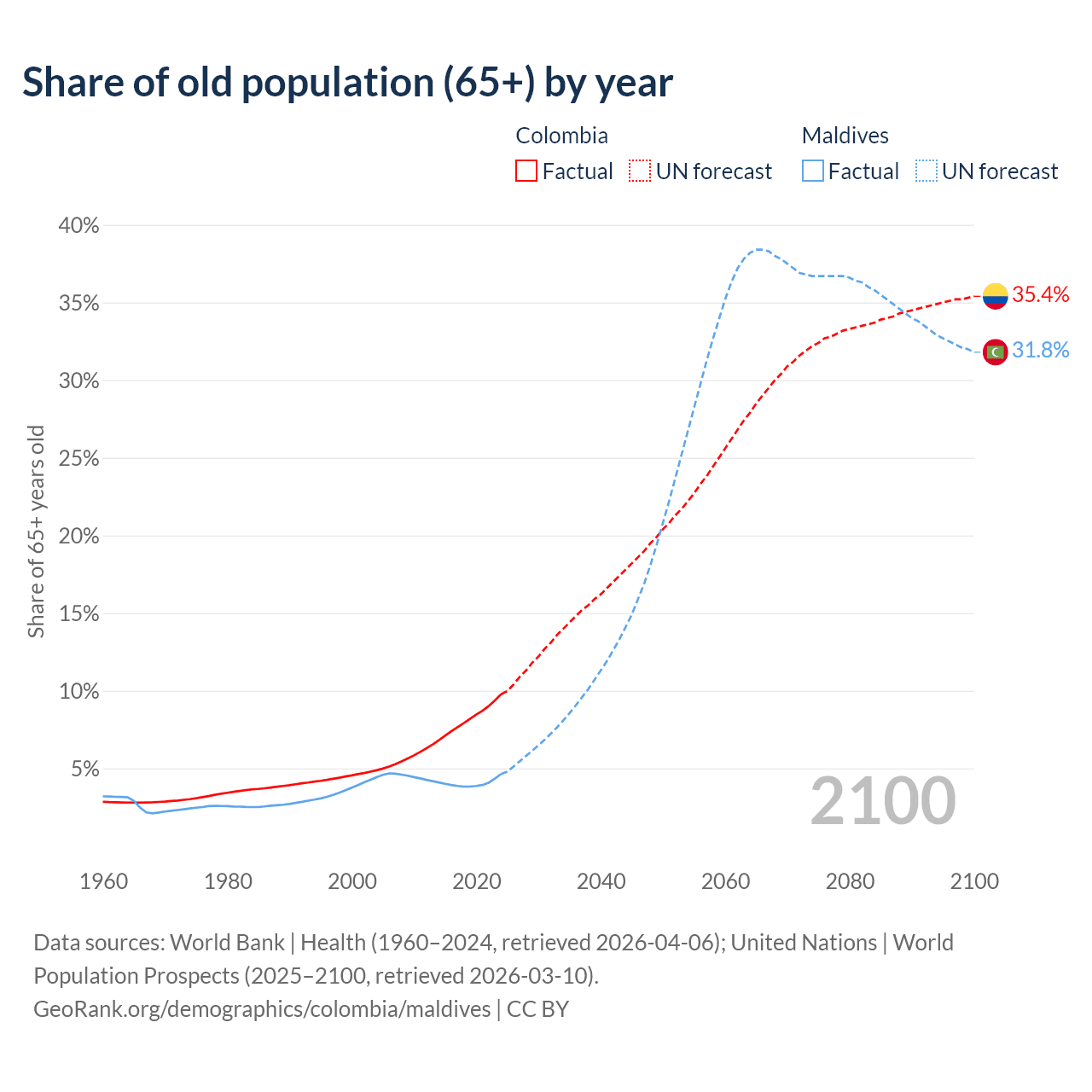 Share of old population (65+) by year

Colombia
Factual
UN forecast

Maldives
Factual
UN forecast

40%
35%
30%
25%
20%
15%
10%
5%

Share of 65+ years old

35.4%
31.8%

2100

1960
1980
2000
2020
2040
2060
2080
2100

Data sources: World Bank | Health (1960–2024, retrieved 2026-04-06); United Nations | World Population Prospects (2025–2100, retrieved 2026-03-10).
GeoRank.org/demographics/colombia/maldives | CC BY